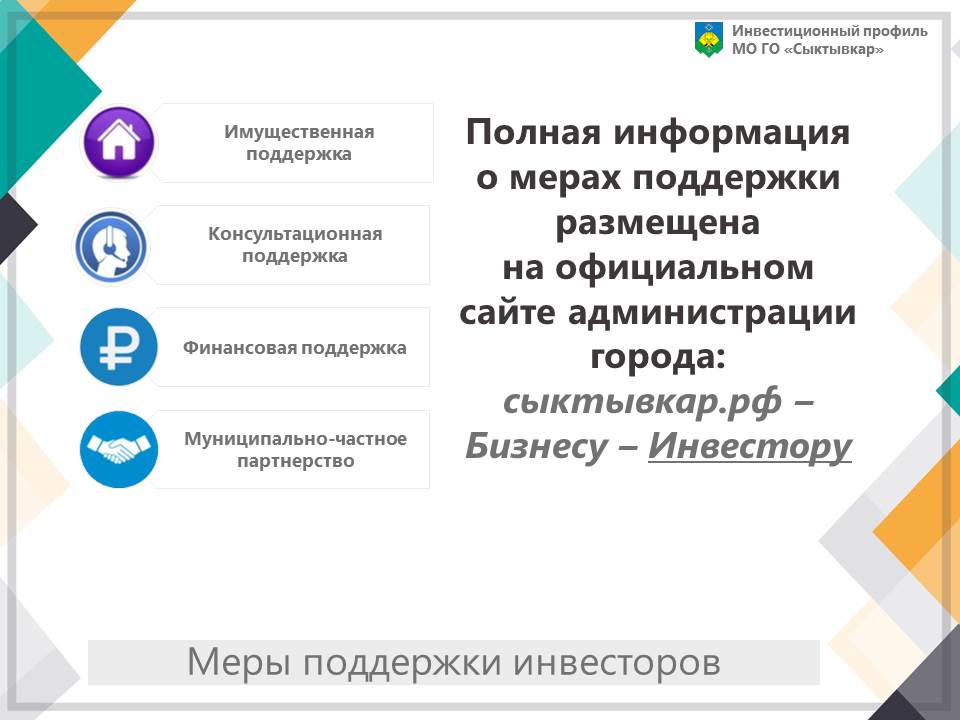 Инвестиционный профиль МО ГО «Сыктывкар»

Имущественная поддержка

Консультационная поддержка

Финансовая поддержка

Муниципально-частное партнерство

Полная информация о мерах поддержки размещена на официальном сайте администрации города: сыктывкар.рф – Бизнесу – Инвестору

Меры поддержки инвесторов